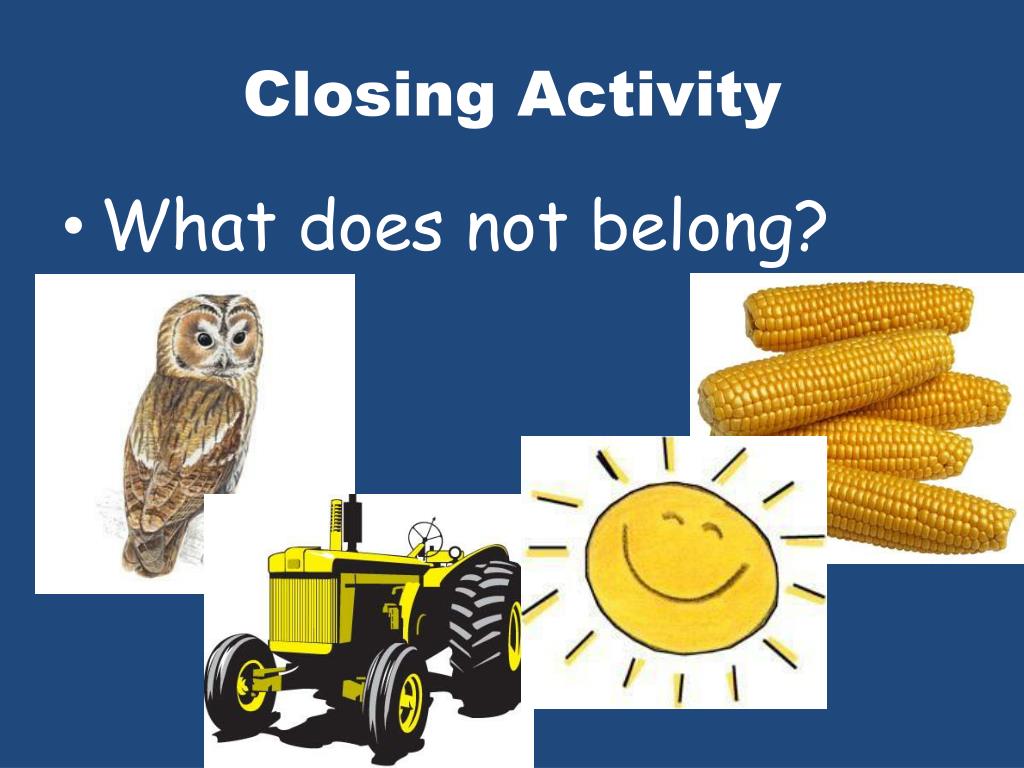 Closing Activity

• What does not belong?